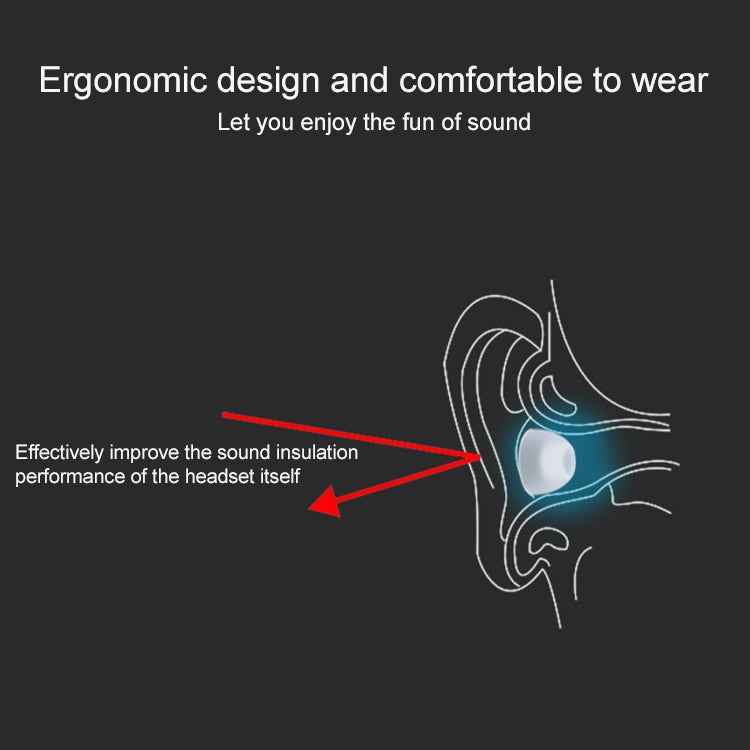 Ergonomic design and comfortable to wear

Let you enjoy the fun of sound

Effectively improve the sound insulation performance of the headset itself